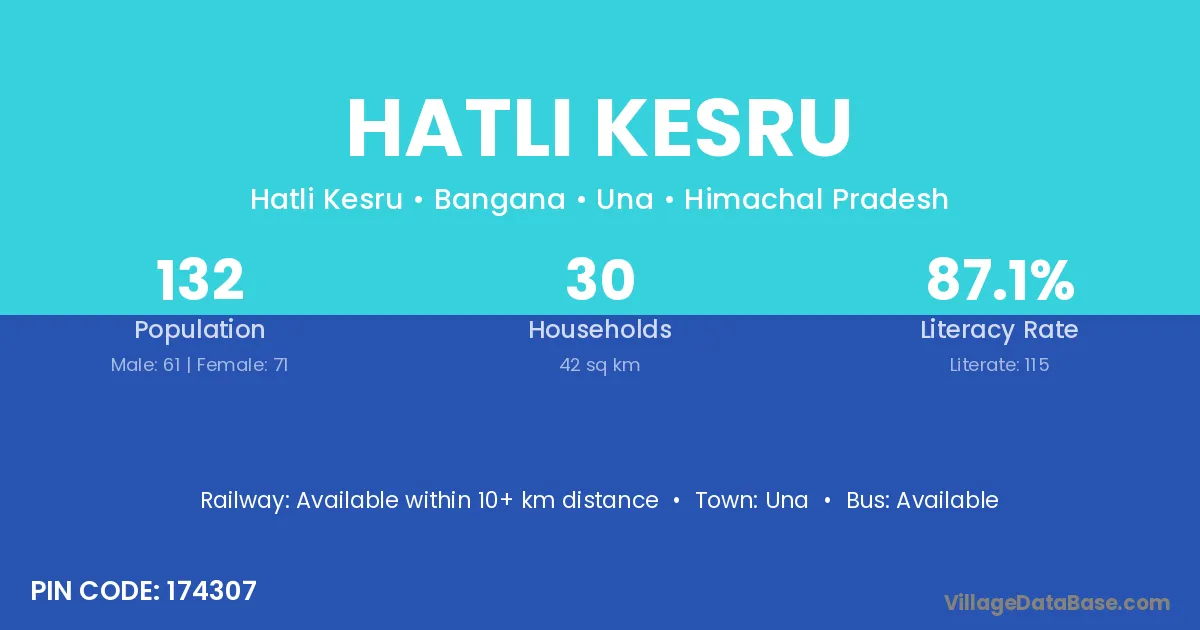 HATLI KESRU

Hatli Kesru • Bangana • Una • Himachal Pradesh

132
Population
Male: 61 | Female: 71

30
Households
42 sq km

87.1%
Literacy Rate
Literate: 115

Railway: Available within 10+ km distance • Town: Una • Bus: Available

PIN CODE: 174307

VillageDataBase.com